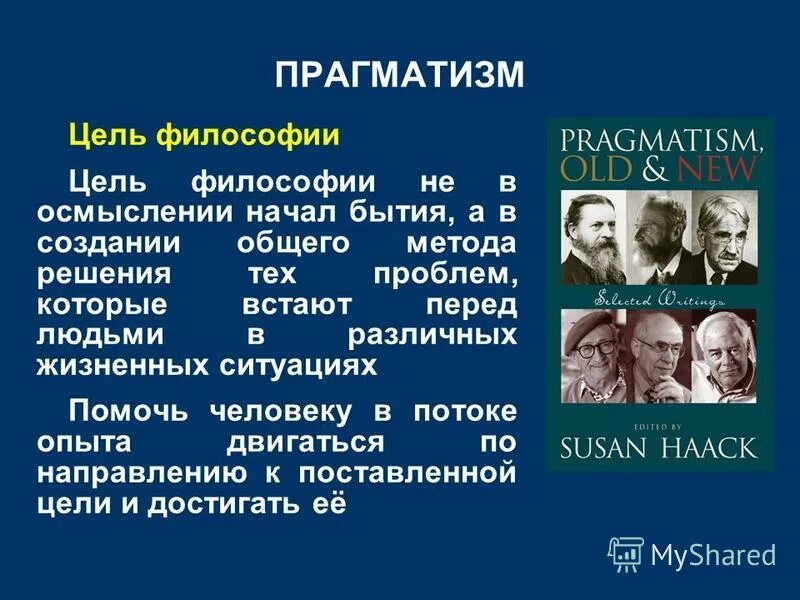 ПРАГМАТИЗМ

Цель философии

Цель философии не в осмыслении начал бытия, а в создании общего метода решения тех проблем, которые встают перед людьми в различных жизненных ситуациях

Помочь человеку в потоке опыта двигаться по направлению к поставленной цели и достигать её

PRAGMATISM, OLD & NEW

Selected Writings

EDITED BY
SUSAN HAACK

MyShared